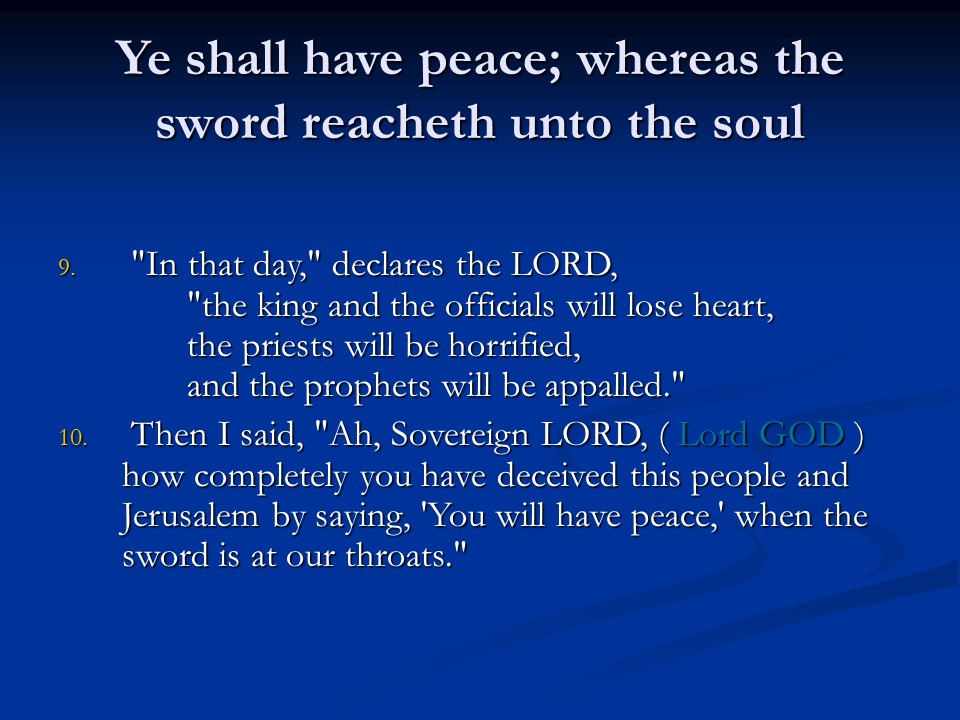 Ye shall have peace; whereas the sword reacheth unto the soul

9. "In that day," declares the LORD,
"the king and the officials will lose heart,
the priests will be horrified,
and the prophets will be appalled."

10. Then I said, "Ah, Sovereign LORD, ( Lord GOD ) how completely you have deceived this people and Jerusalem by saying, 'You will have peace,' when the sword is at our throats."